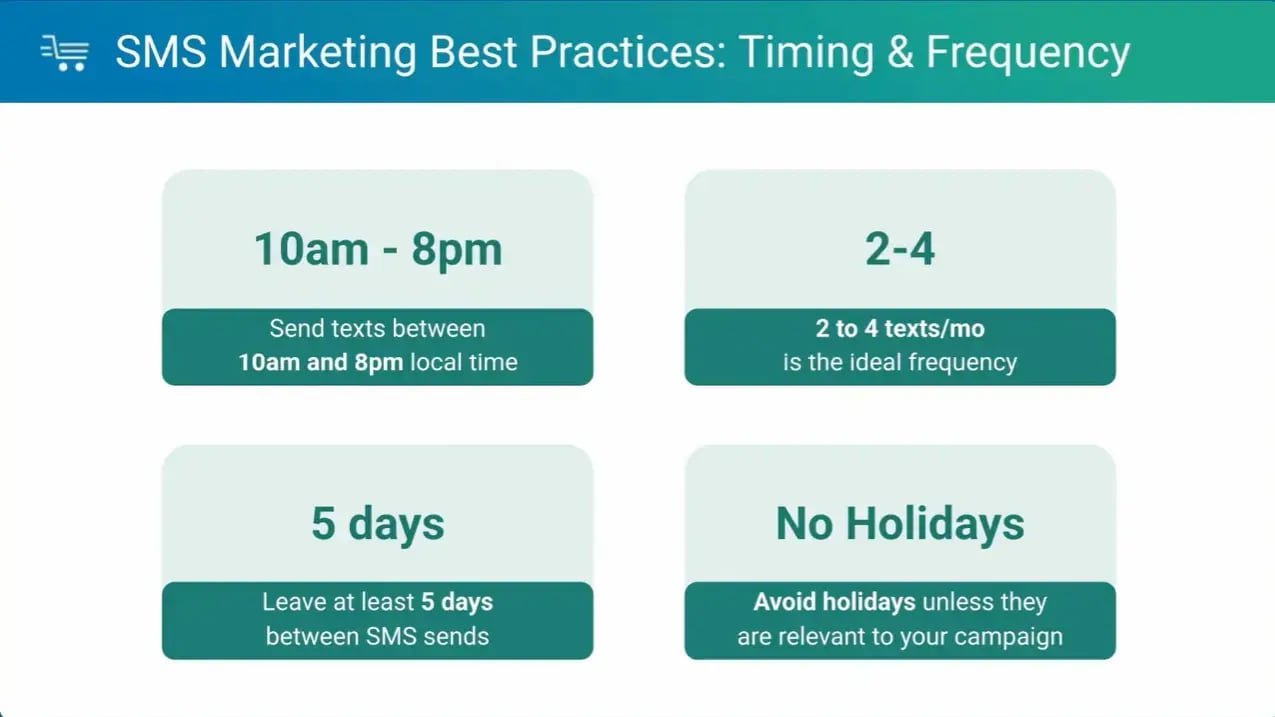 SMS Marketing Best Practices: Timing & Frequency

10am - 8pm

Send texts between 10am and 8pm local time

2-4

2 to 4 texts/mo is the ideal frequency

5 days

Leave at least 5 days between SMS sends

No Holidays

Avoid holidays unless they are relevant to your campaign